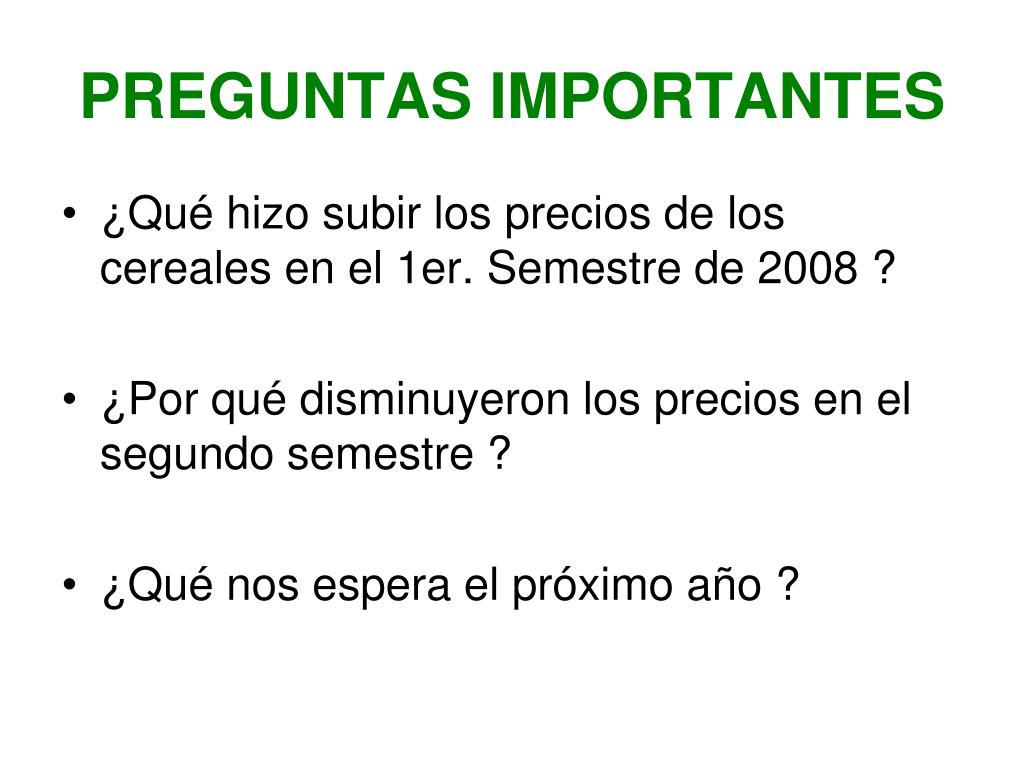 PREGUNTAS IMPORTANTES

• ¿Qué hizo subir los precios de los cereales en el 1er. Semestre de 2008 ?

• ¿Por qué disminuyeron los precios en el segundo semestre ?

• ¿Qué nos espera el próximo año ?